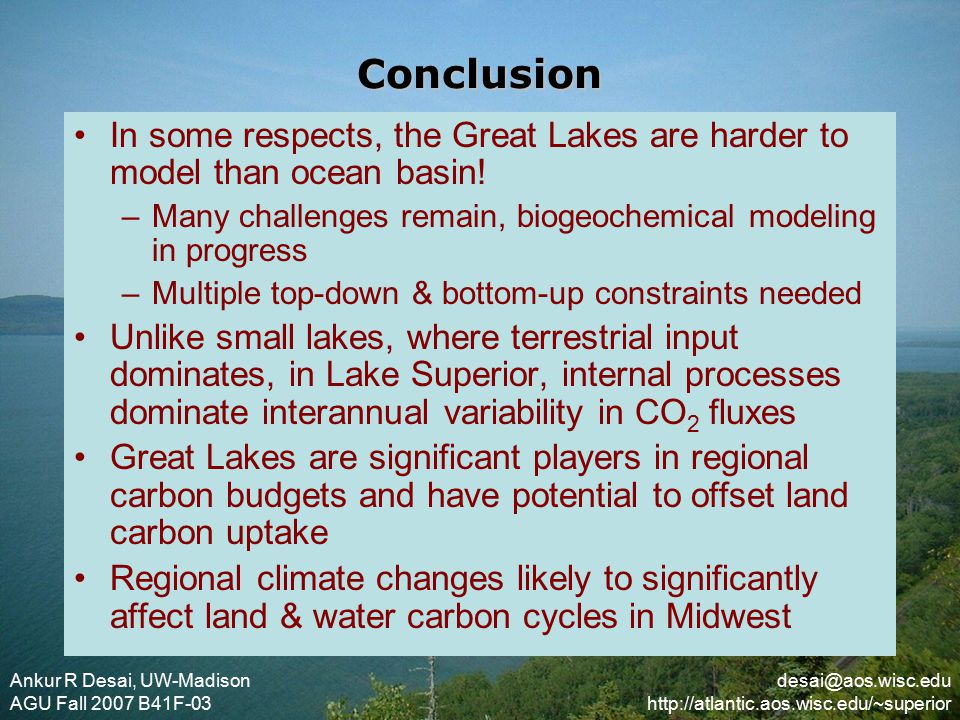 Conclusion

• In some respects, the Great Lakes are harder to model than ocean basin!
– Many challenges remain, biogeochemical modeling in progress
– Multiple top-down & bottom-up constraints needed
• Unlike small lakes, where terrestrial input dominates, in Lake Superior, internal processes dominate interannual variability in $CO_2$ fluxes
• Great Lakes are significant players in regional carbon budgets and have potential to offset land carbon uptake
• Regional climate changes likely to significantly affect land & water carbon cycles in Midwest

Ankur R Desai, UW-Madison
AGU Fall 2007 B41F-03

desai@aos.wisc.edu
http://atlantic.aos.wisc.edu/~superior